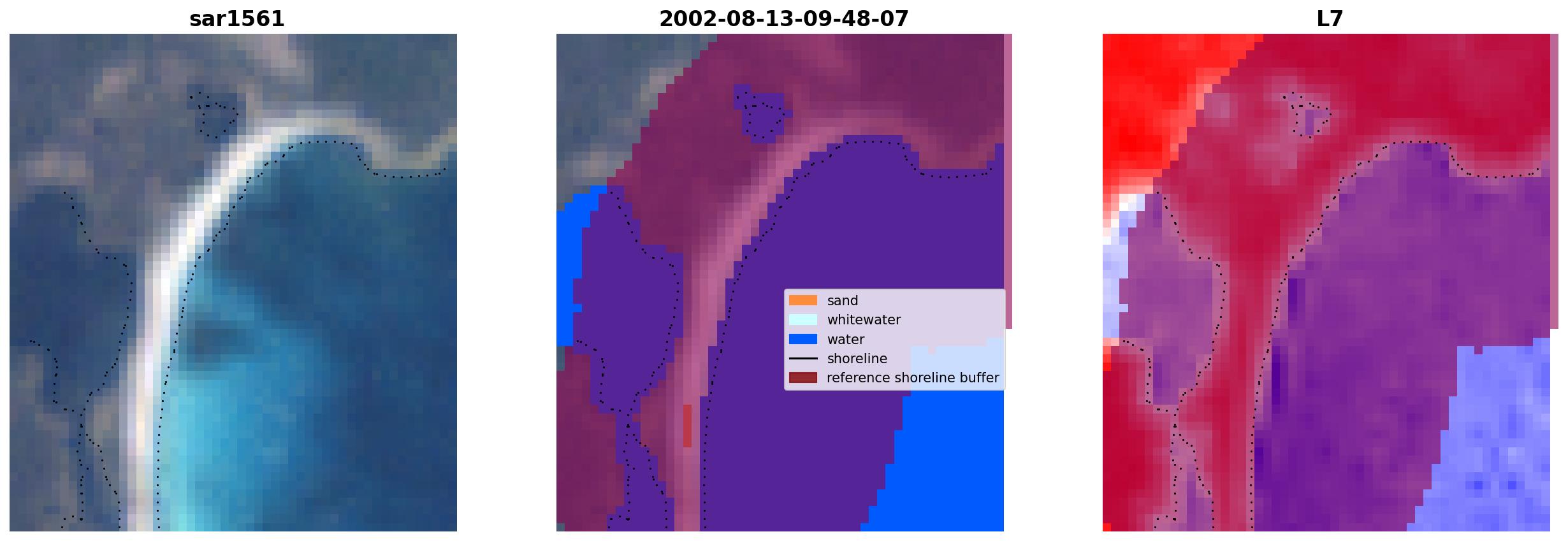 sar1561

2002-08-13-09-48-07

sand
whitewater
water
shoreline
reference shoreline buffer

L7